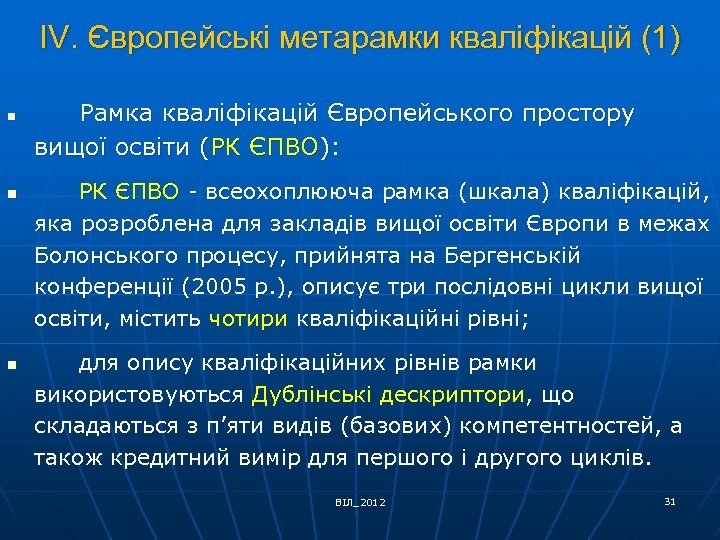 IV. Європейські метарамки кваліфікацій (1)

▪ Рамка кваліфікацій Європейського простору вищої освіти (РК ЄПВО):

▪ РК ЄПВО - всеохоплююча рамка (шкала) кваліфікацій, яка розроблена для закладів вищої освіти Європи в межах Болонського процесу, прийнята на Бергенській конференції (2005 р.), описує три послідовні цикли вищої освіти, містить чотири кваліфікаційні рівні;

▪ для опису кваліфікаційних рівнів рамки використовуються Дублінські дескриптори, що складаються з п'яти видів (базових) компетентностей, а також кредитний вимір для першого і другого циклів.

ВІЛ_2012

31